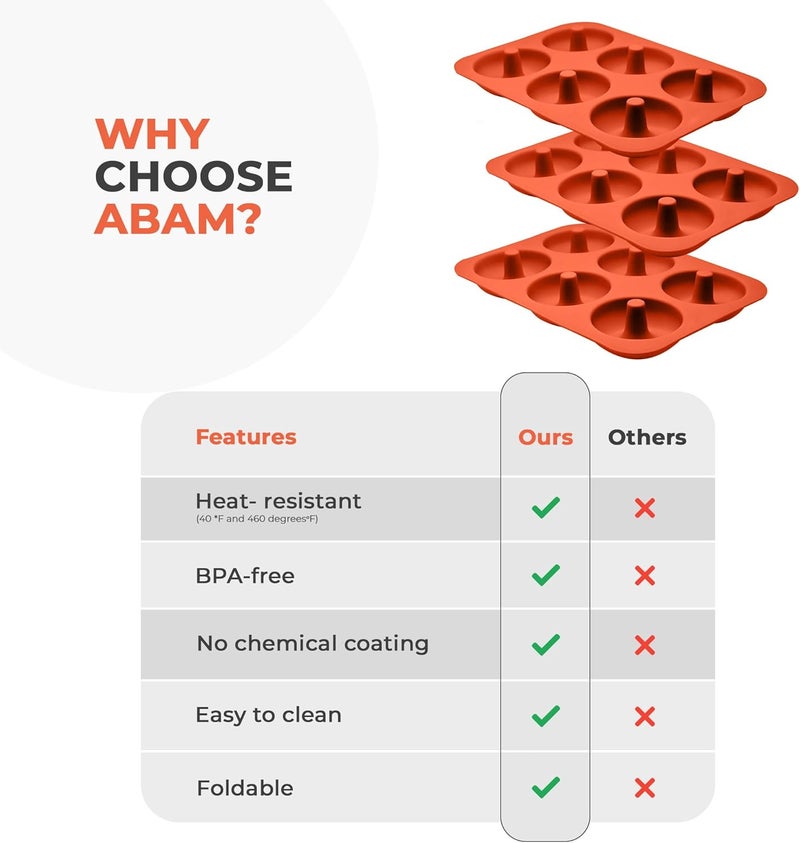 WHY CHOOSE ABAM?

| Features | Ours | Others |
|---|---|---|
| Heat- resistant (40 °F and 460 degrees°F) | ✓ | ✗ |
| BPA-free | ✓ | ✗ |
| No chemical coating | ✓ | ✗ |
| Easy to clean | ✓ | ✗ |
| Foldable | ✓ | ✗ |